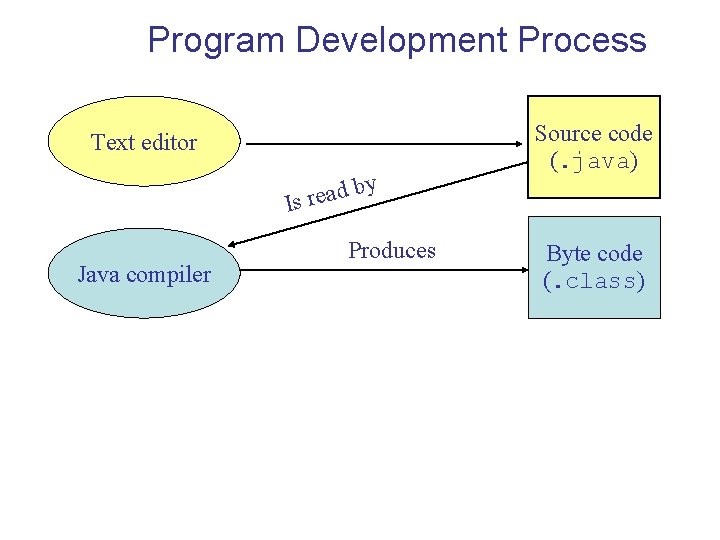 Program Development Process

Text editor

Source code (.java)

Is read by

Java compiler

Produces

Byte code (.class)